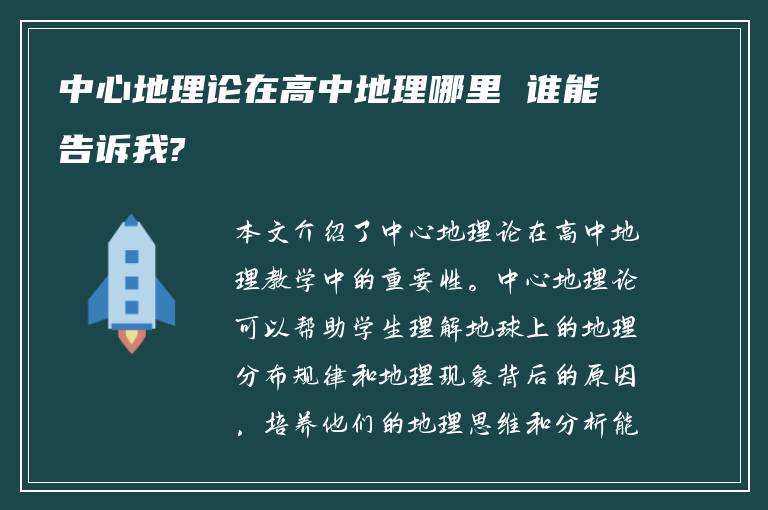 中心地理论在高中地理哪里 谁能告诉我?

本文介绍了中心地理论在高中地理教学中的重要性。中心地理论可以帮助学生理解地球上的地理分布规律和地理现象背后的原因，培养他们的地理思维和分析能